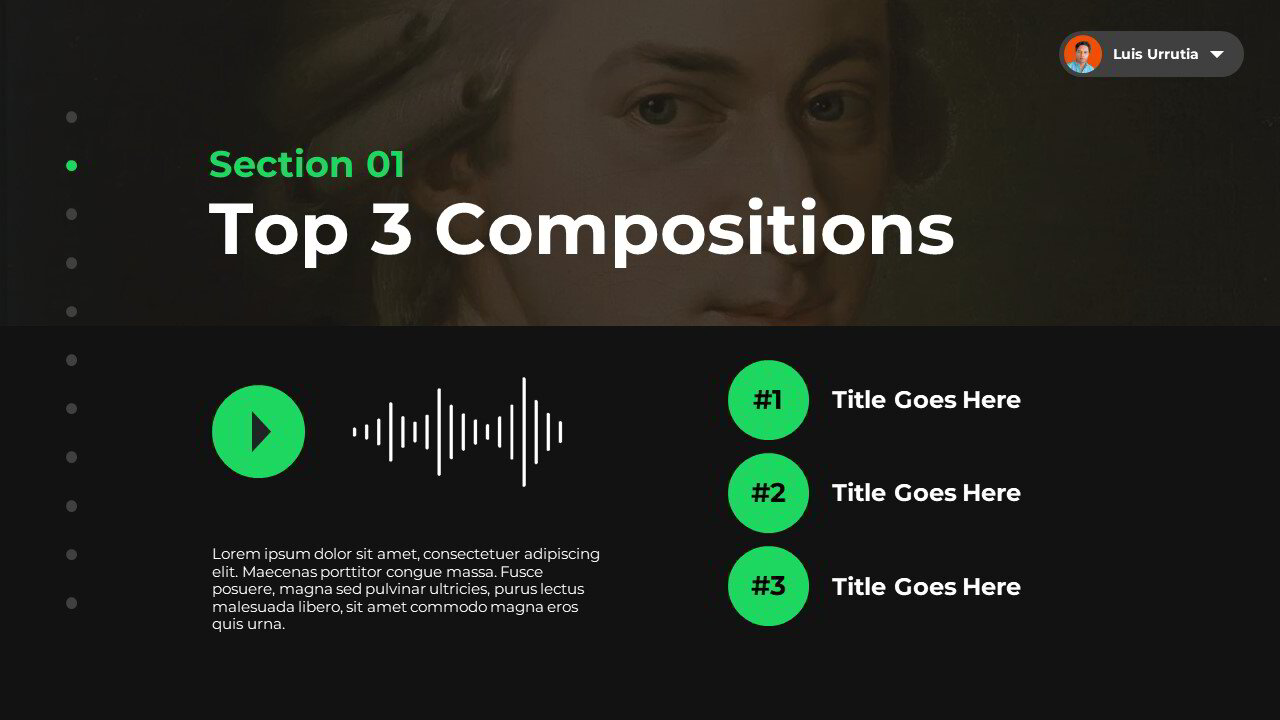 Luis Urrutia

Section 01
Top 3 Compositions

Lorem ipsum dolor sit amet, consectetuer adipiscing elit. Maecenas porttitor congue massa. Fusce posuere, magna sed pulvinar ultricies, purus lectus malesuada libero, sit amet commodo magna eros quis urna.

#1 Title Goes Here

#2 Title Goes Here

#3 Title Goes Here